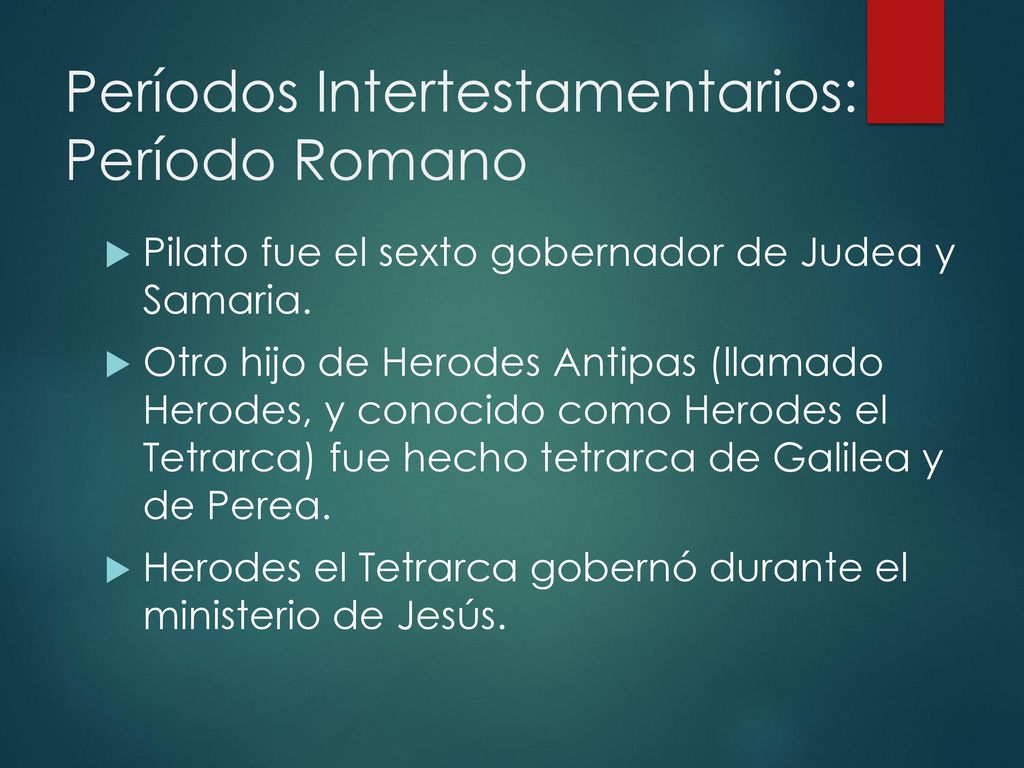 Períodos Intertestamentarios: Período Romano

Pilato fue el sexto gobernador de Judea y Samaria.

Otro hijo de Herodes Antipas (llamado Herodes, y conocido como Herodes el Tetrarca) fue hecho tetrarca de Galilea y de Perea.

Herodes el Tetrarca gobernó durante el ministerio de Jesús.